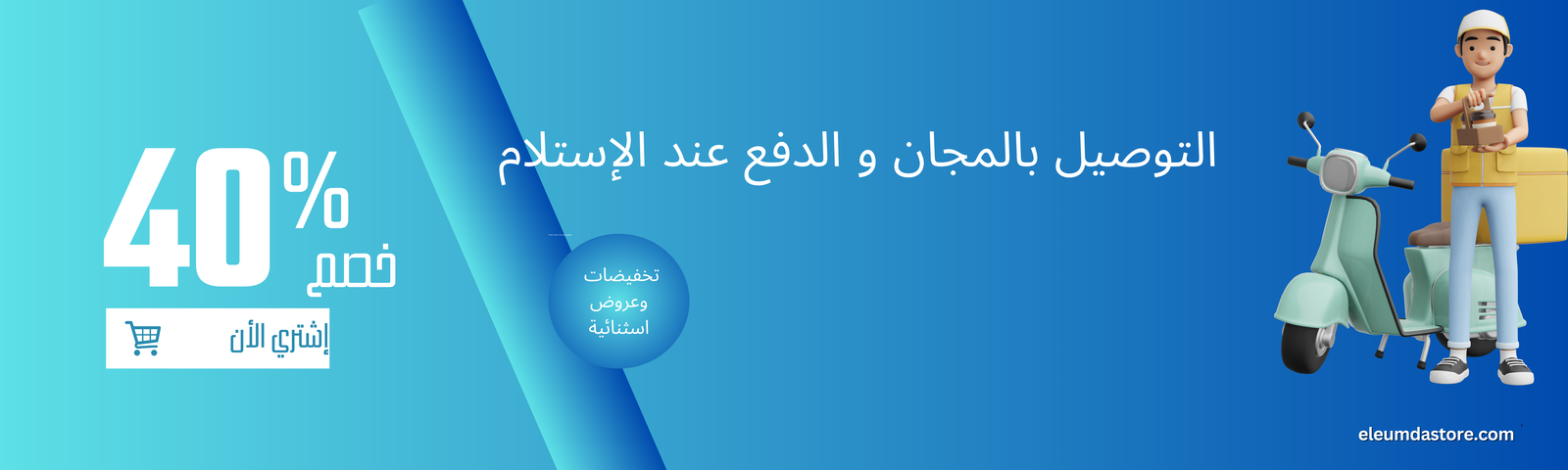 التوصيل بالمجان و الدفع عند الإستلام

40%
خصم

إشتري الأن

تخفيضات
وعروض
استثنائية

eleumdastore.com